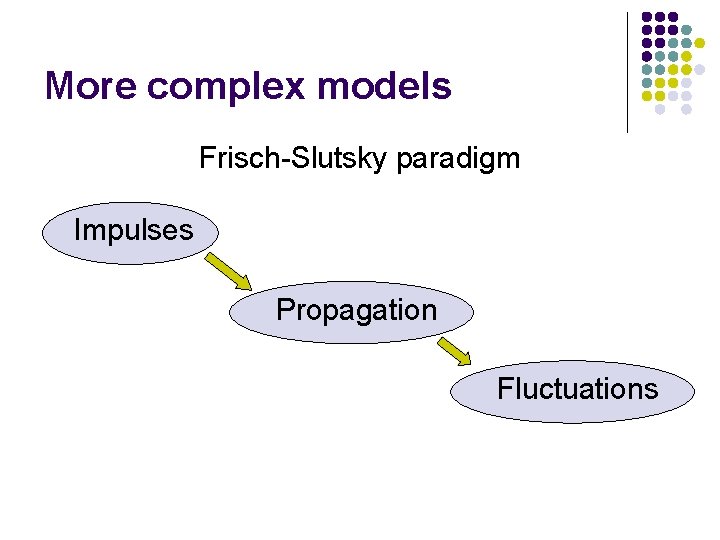 More complex models

Frisch-Slutsky paradigm

Impulses

Propagation

Fluctuations